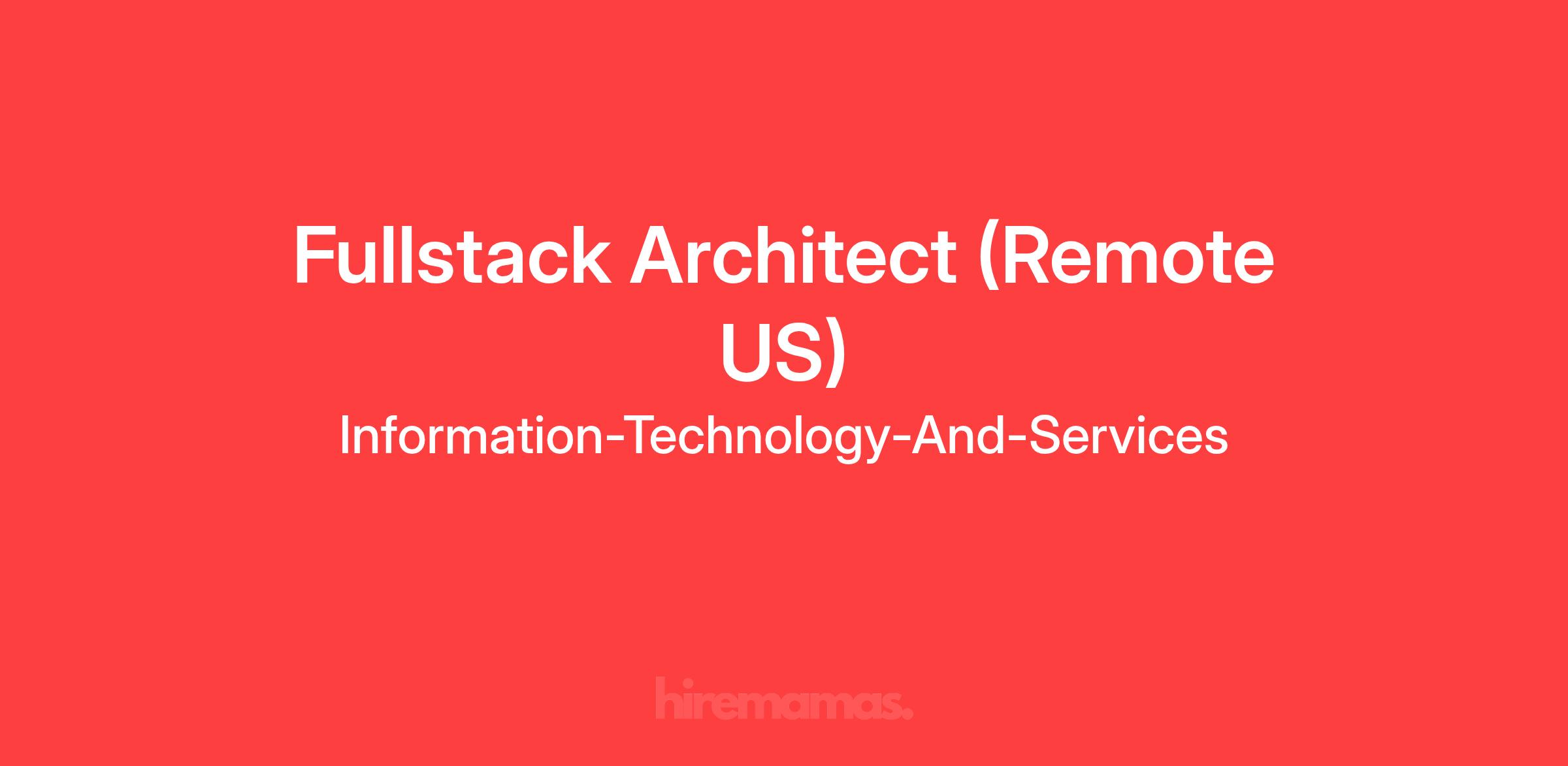 Fullstack Architect (Remote US)

Information-Technology-And-Services

hiremamas.